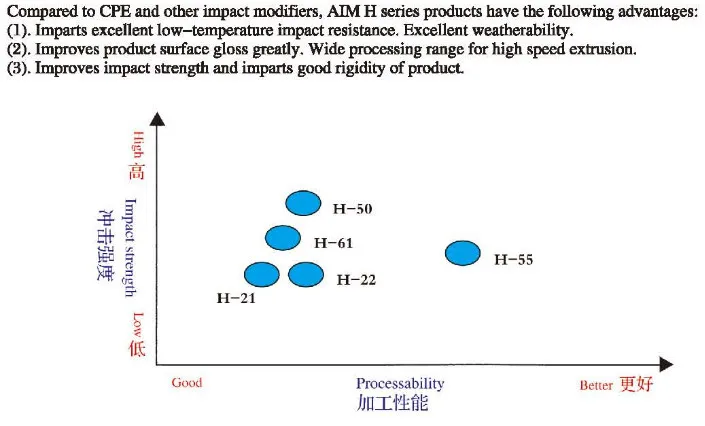 Compared to CPE and other impact modifiers, AIM H series products have the following advantages:
(1). Imparts excellent low-temperature impact resistance. Excellent weatherability.
(2). Improves product surface gloss greatly. Wide processing range for high speed extrusion.
(3). Improves impact strength and imparts good rigidity of product.

High 高
Impact strength
冲击强度
Low 低

H-50
H-61
H-55
H-22
H-21

Good
Processability
加工性能
Better 更好